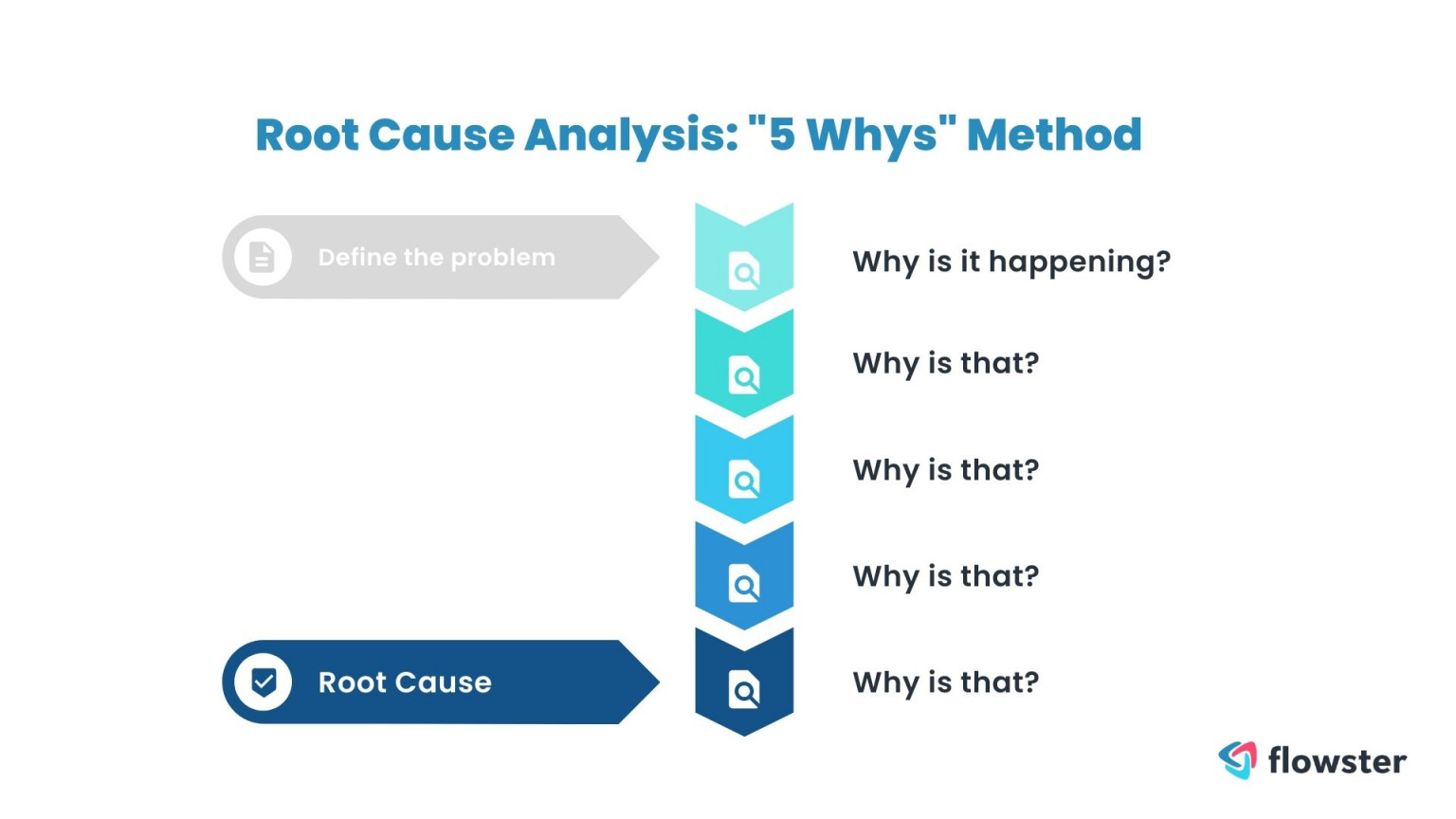 Root Cause Analysis: "5 Whys" Method

Define the problem

Why is it happening?

Why is that?

Why is that?

Why is that?

Root Cause

Why is that?

flowster